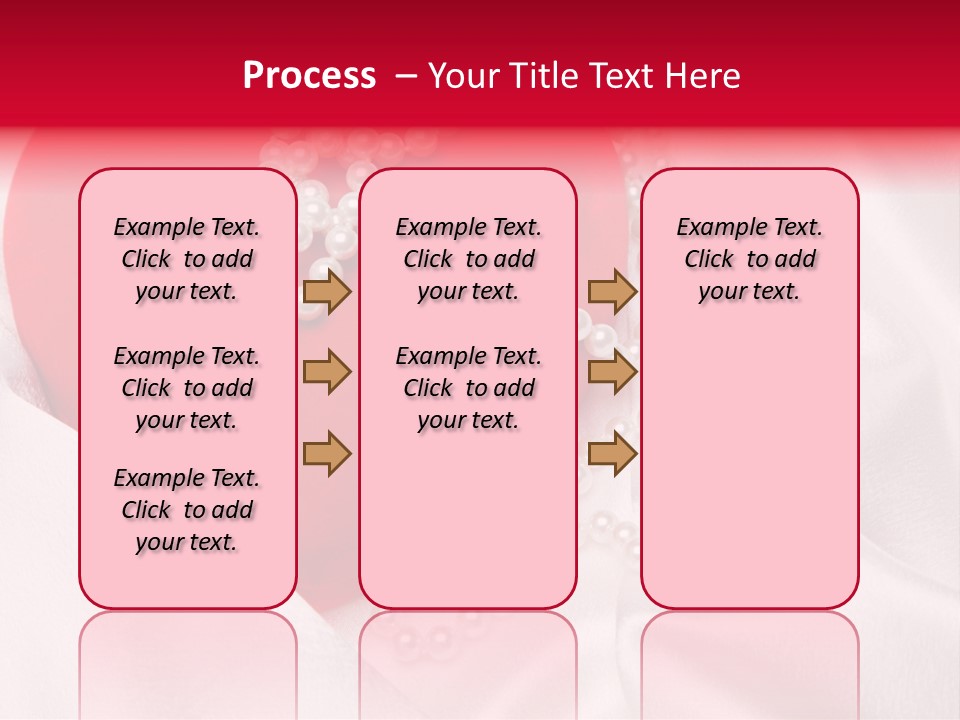 Process – Your Title Text Here

Example Text. Click to add your text.

Example Text. Click to add your text.

Example Text. Click to add your text.

Example Text. Click to add your text.

Example Text. Click to add your text.

Example Text. Click to add your text.